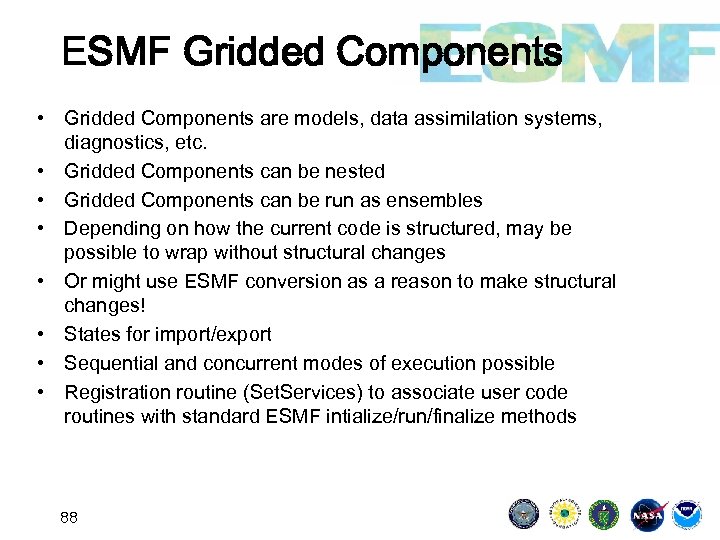 ESMF Gridded Components

ESMF

• Gridded Components are models, data assimilation systems, diagnostics, etc.
• Gridded Components can be nested
• Gridded Components can be run as ensembles
• Depending on how the current code is structured, may be possible to wrap without structural changes
• Or might use ESMF conversion as a reason to make structural changes!
• States for import/export
• Sequential and concurrent modes of execution possible
• Registration routine (SetServices) to associate user code routines with standard ESMF intialize/run/finalize methods

88

NASA